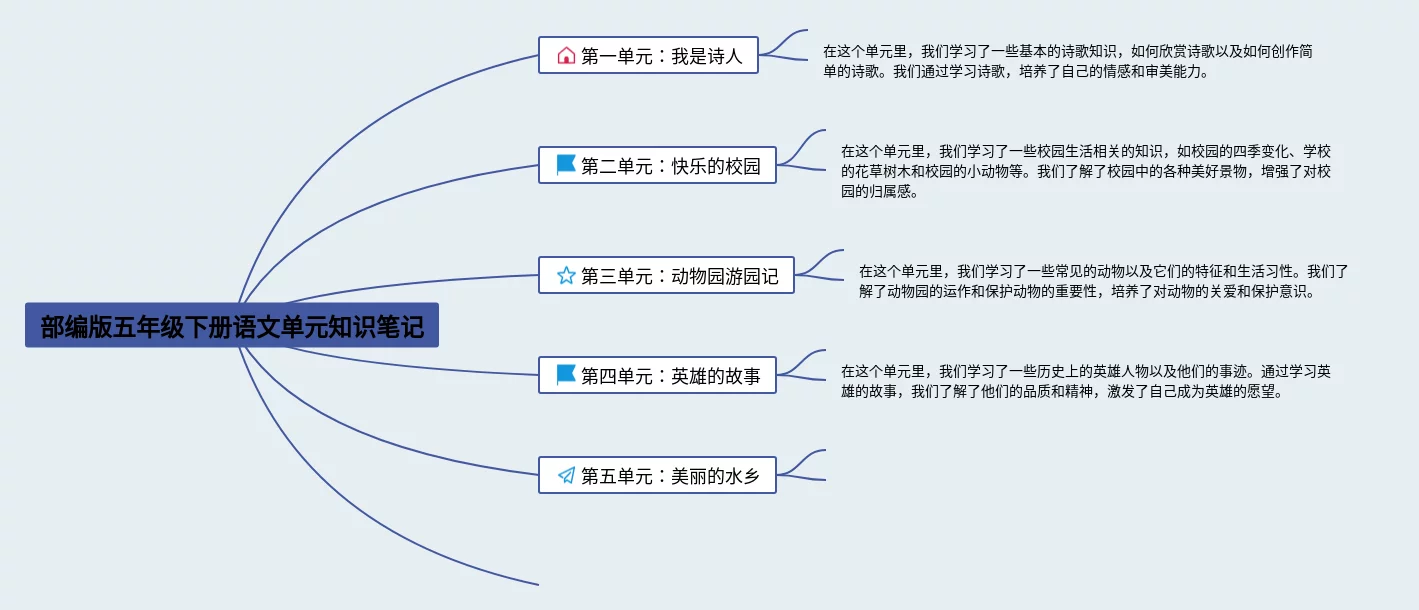 部编版五年级下册语文单元知识笔记

第一单元：我是诗人

在这个单元里，我们学习了一些基本的诗歌知识，如何欣赏诗歌以及如何创作简单的诗歌。我们通过学习诗歌，培养了自己的情感和审美能力。

第二单元：快乐的校园

在这个单元里，我们学习了一些校园生活相关的知识，如校园的四季变化、学校的花草树木和校园的小动物等。我们了解了校园中的各种美好景物，增强了对校园的归属感。

第三单元：动物园游园记

在这个单元里，我们学习了一些常见的动物以及它们的特征和生活习性。我们了解了动物园的运作和保护动物的重要性，培养了对动物的关爱和保护意识。

第四单元：英雄的故事

在这个单元里，我们学习了一些历史上的英雄人物以及他们的事迹。通过学习英雄的故事，我们了解了他们的品质和精神，激发了自己成为英雄的愿望。

第五单元：美丽的水乡